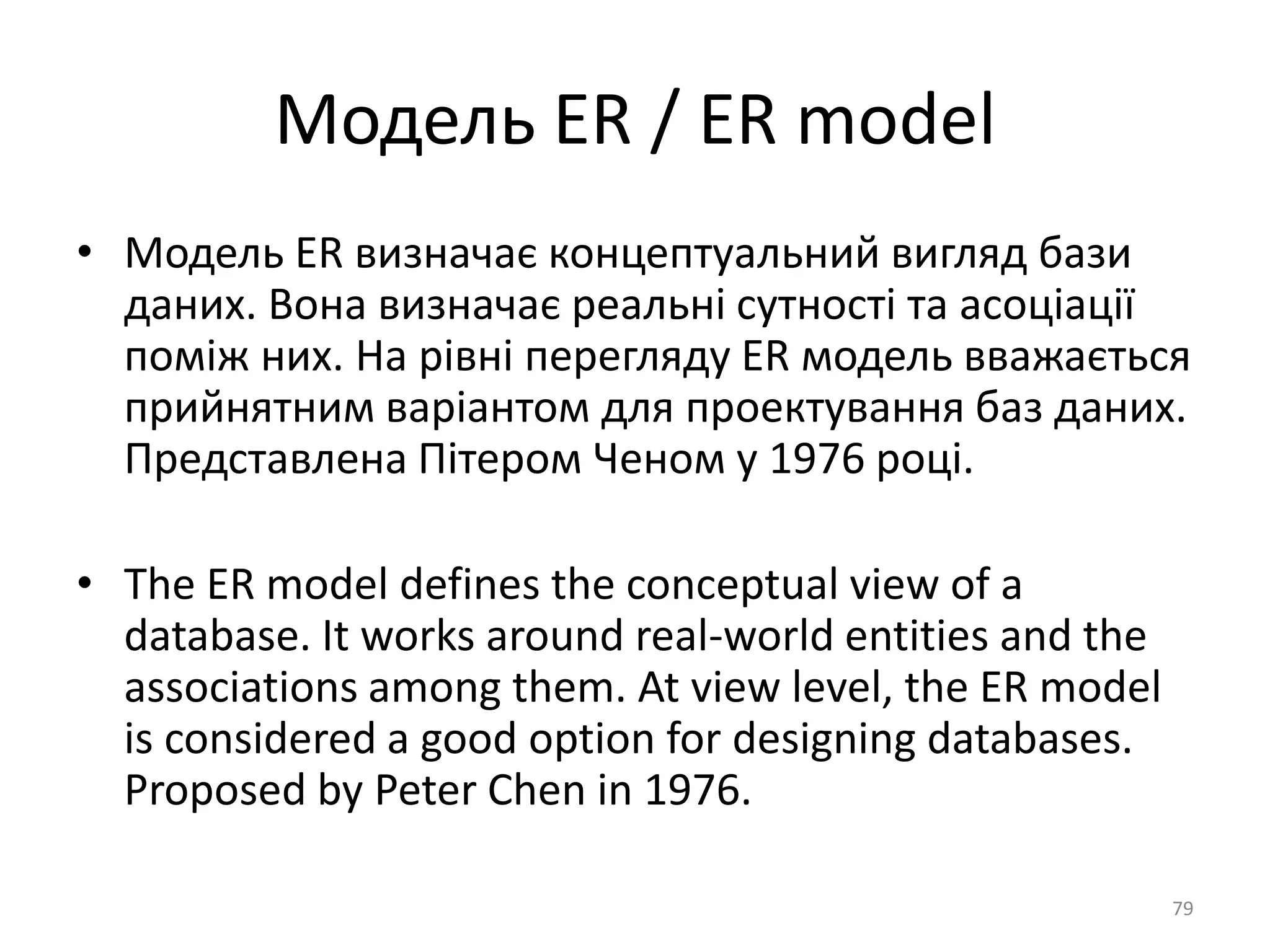 Модель ER / ER model

• Модель ER визначає концептуальний вигляд бази даних. Вона визначає реальні сутності та асоціації поміж них. На рівні перегляду ER модель вважається прийнятним варіантом для проектування баз даних. Представлена Пітером Ченом у 1976 році.

• The ER model defines the conceptual view of a database. It works around real-world entities and the associations among them. At view level, the ER model is considered a good option for designing databases. Proposed by Peter Chen in 1976.

79